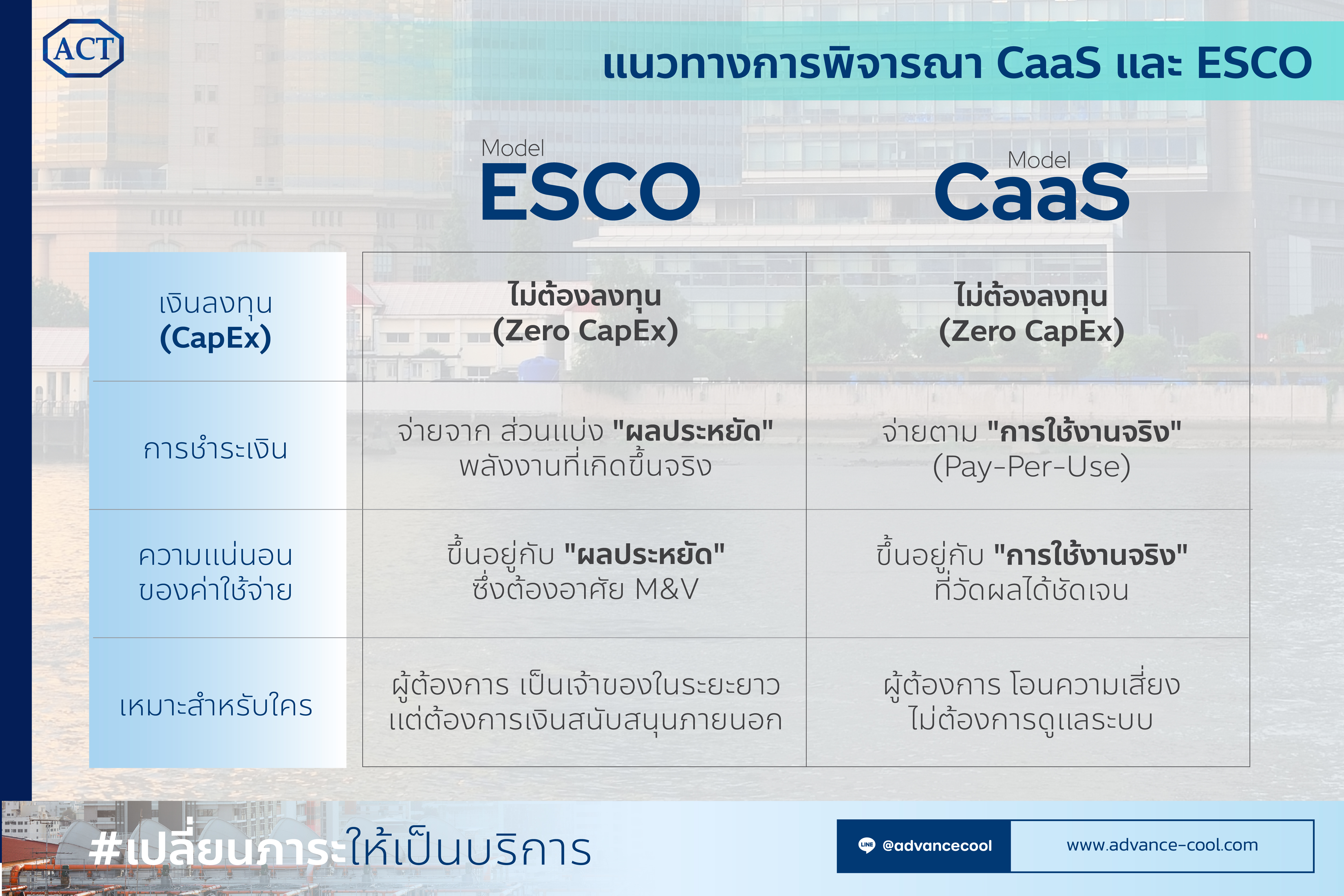 ACT

แนวทางการพิจารณา CaaS และ ESCO

| | Model ESCO | Model CaaS |
|---|---|---|
| เงินลงทุน (CapEx) | ไม่ต้องลงทุน (Zero CapEx) | ไม่ต้องลงทุน (Zero CapEx) |
| การชำระเงิน | จ่ายจาก ส่วนแบ่ง "ผลประหยัด" พลังงานที่เกิดขึ้นจริง | จ่ายตาม "การใช้งานจริง" (Pay-Per-Use) |
| ความแน่นอนของค่าใช้จ่าย | ขึ้นอยู่กับ "ผลประหยัด" ซึ่งต้องอาศัย M&V | ขึ้นอยู่กับ "การใช้งานจริง" ที่วัดผลได้ชัดเจน |
| เหมาะสำหรับใคร | ผู้ต้องการ เป็นเจ้าของในระยะยาว แต่ต้องการเงินสนับสนุนภายนอก | ผู้ต้องการ โอนความเสี่ยง ไม่ต้องการดูแลระบบ |

#เปลี่ยนภาระให้เป็นบริการ

LINE @advancecool

www.advance-cool.com